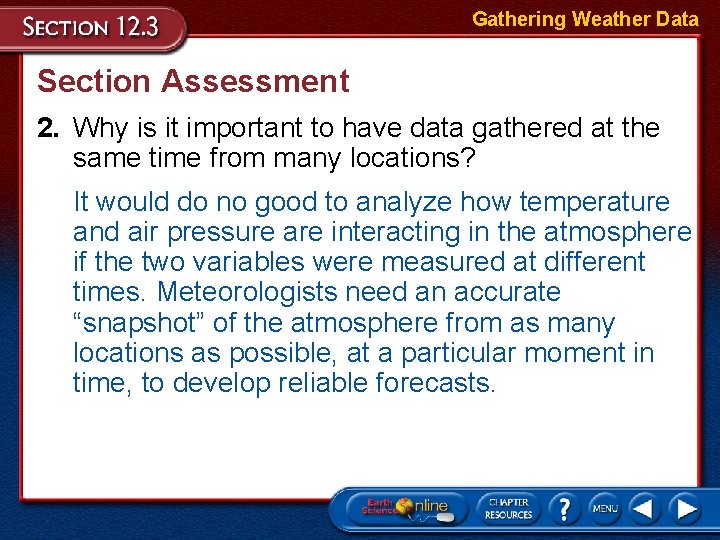 SECTION 12.3

Gathering Weather Data

Section Assessment

2. Why is it important to have data gathered at the same time from many locations?

It would do no good to analyze how temperature and air pressure are interacting in the atmosphere if the two variables were measured at different times. Meteorologists need an accurate “snapshot” of the atmosphere from as many locations as possible, at a particular moment in time, to develop reliable forecasts.

Earth Science Online

CHAPTER RESOURCES

?

MENU